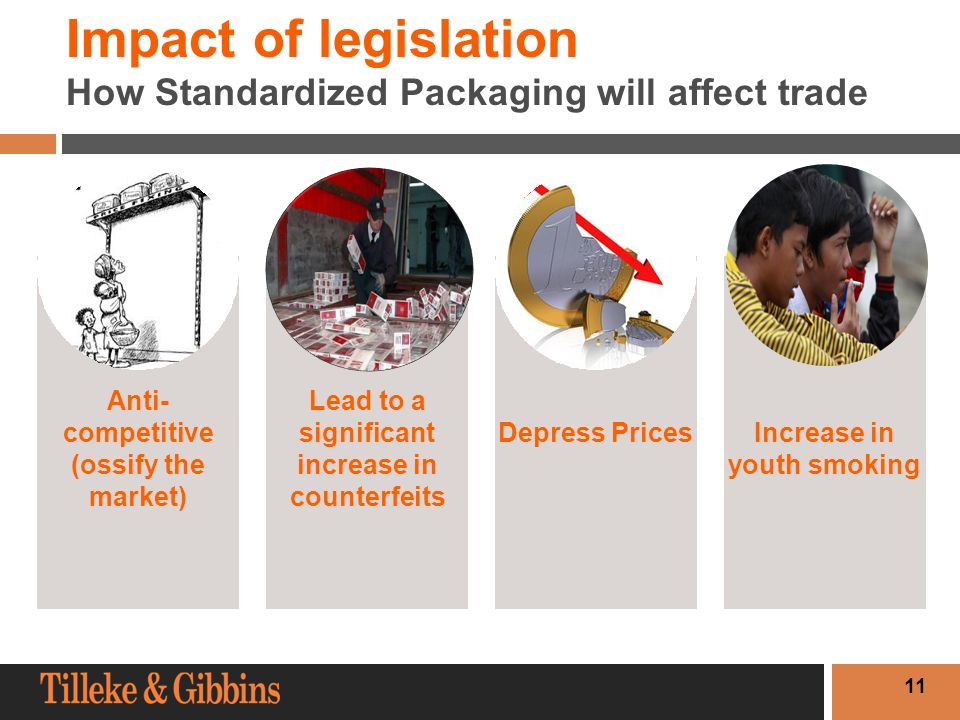 Impact of legislation
How Standardized Packaging will affect trade

Anti-competitive (ossify the market)

Lead to a significant increase in counterfeits

Depress Prices

Increase in youth smoking

Tilleke & Gibbins

11